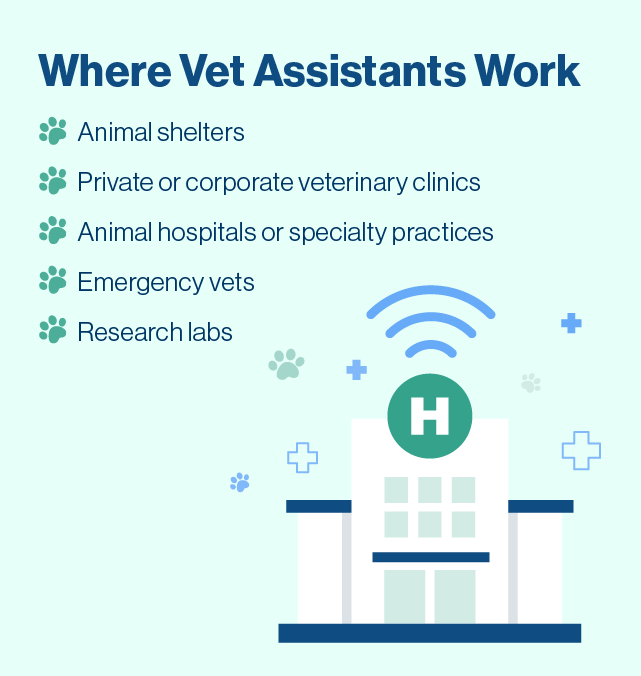 Where Vet Assistants Work

Animal shelters

Private or corporate veterinary clinics

Animal hospitals or specialty practices

Emergency vets

Research labs

H